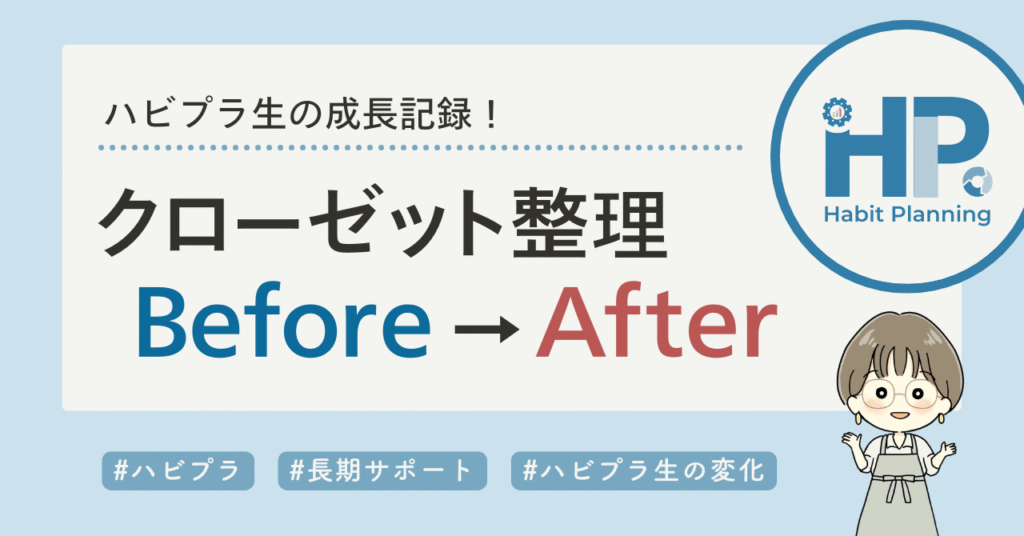 ハビプラ生の成長記録！

クローゼット整理

Before → After

HP

Habit Planning

#ハビプラ #長期サポート #ハビプラ生の変化